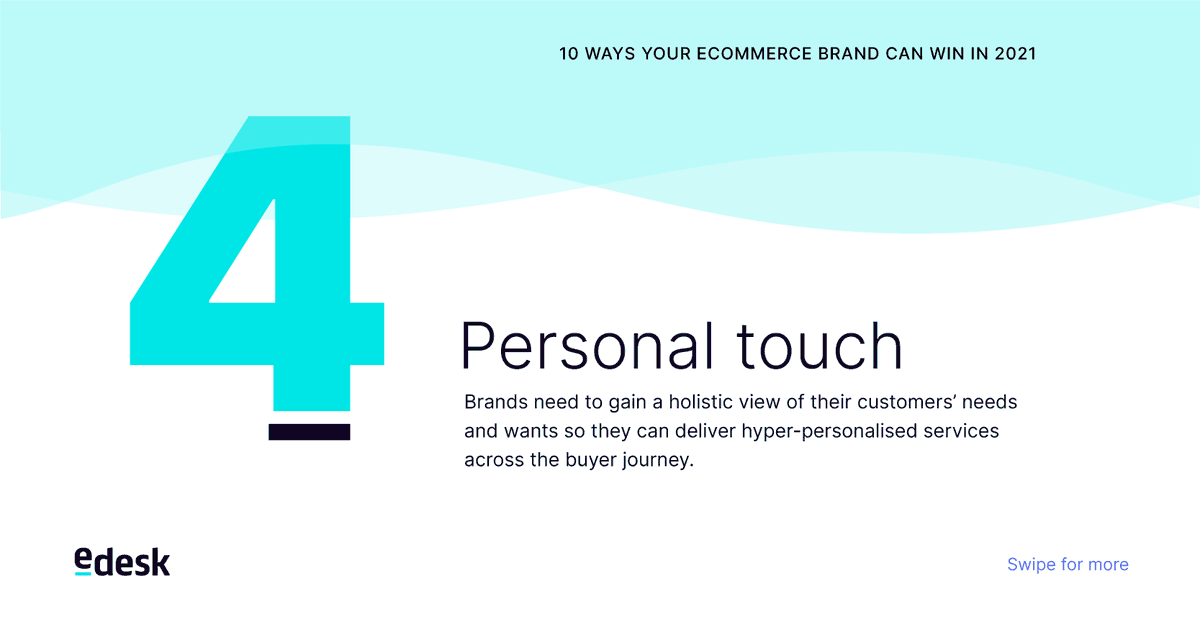 10 WAYS YOUR ECOMMERCE BRAND CAN WIN IN 2021

4

Personal touch

Brands need to gain a holistic view of their customers' needs and wants so they can deliver hyper-personalised services across the buyer journey.

edesk

Swipe for more